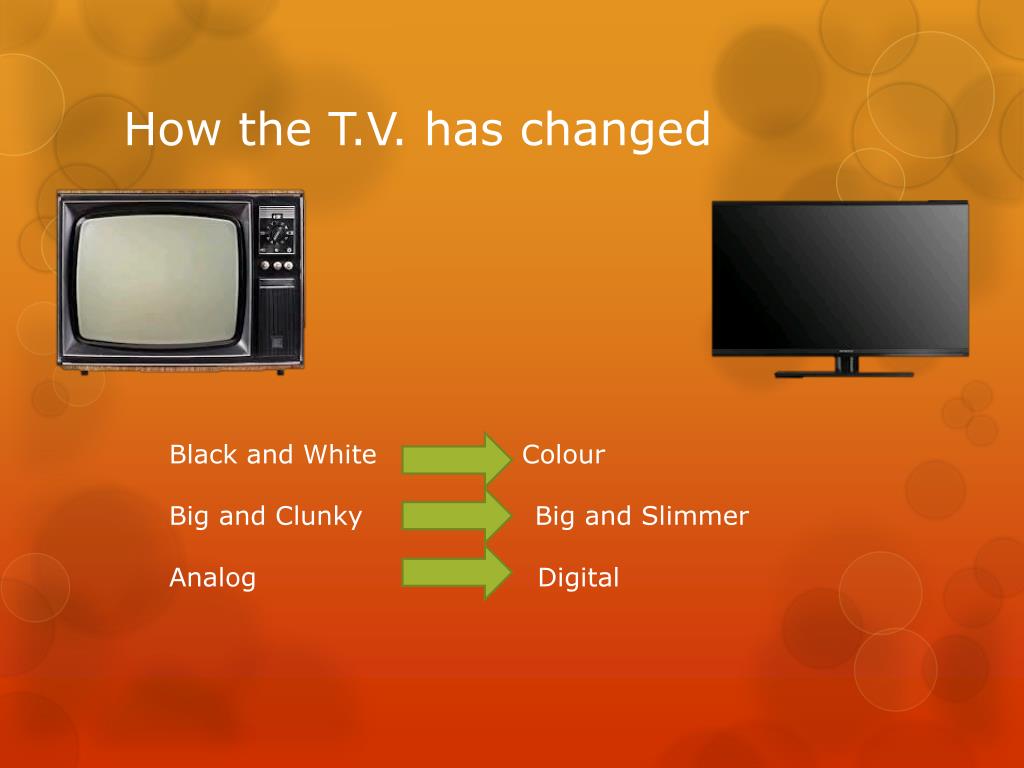 How the T.V. has changed

Black and White Colour

Big and Clunky Big and Slimmer

Analog Digital